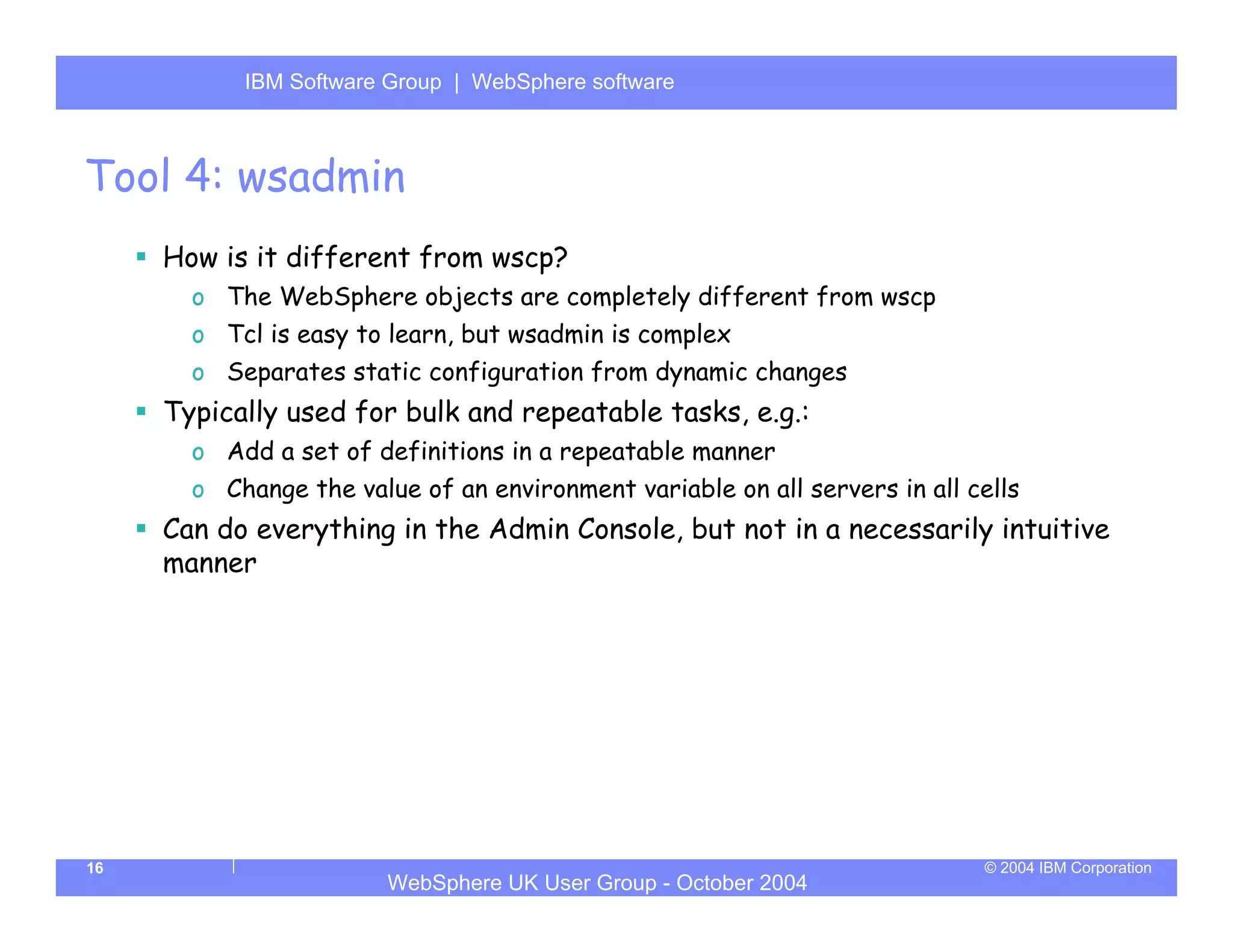 IBM Software Group | WebSphere software

Tool 4: wsadmin

▪ How is it different from wscp?
o The WebSphere objects are completely different from wscp
o Tcl is easy to learn, but wsadmin is complex
o Separates static configuration from dynamic changes
▪ Typically used for bulk and repeatable tasks, e.g.:
o Add a set of definitions in a repeatable manner
o Change the value of an environment variable on all servers in all cells
▪ Can do everything in the Admin Console, but not in a necessarily intuitive manner

16

WebSphere UK User Group - October 2004

© 2004 IBM Corporation